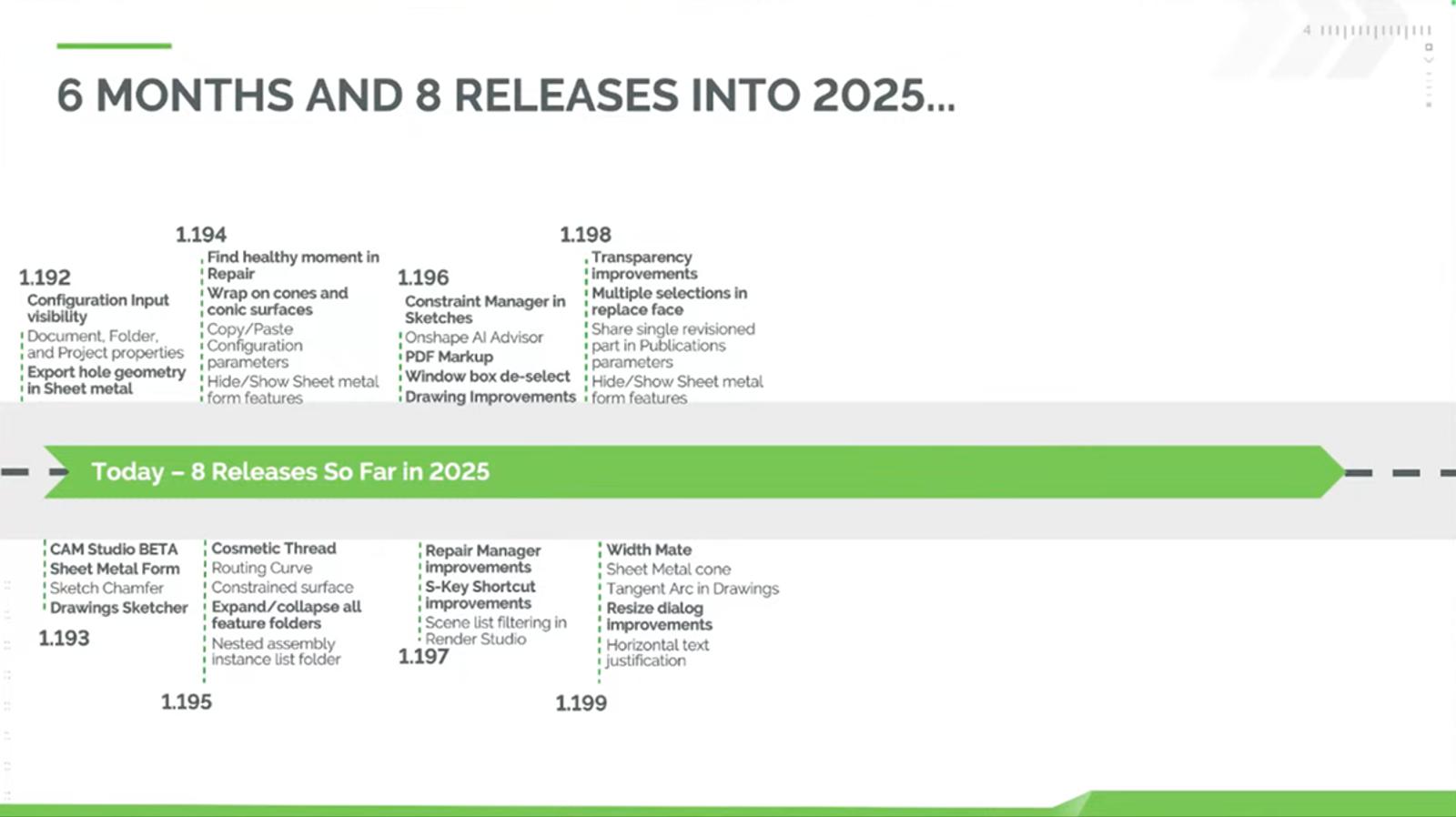 4

6 MONTHS AND 8 RELEASES INTO 2025...

1.192
Configuration Input visibility
Document, Folder, and Project properties
Export hole geometry in Sheet metal

1.194
Find healthy moment in Repair
Wrap on cones and conic surfaces
Copy/Paste Configuration parameters
Hide/Show Sheet metal form features

1.196
Constraint Manager in Sketches
Onshape AI Advisor
PDF Markup
Window box de-select
Drawing Improvements

1.198
Transparency improvements
Multiple selections in replace face
Share single revisioned part in Publications parameters
Hide/Show Sheet metal form features

Today – 8 Releases So Far in 2025

CAM Studio BETA
Sheet Metal Form
Sketch Chamfer
Drawings Sketcher
1.193

Cosmetic Thread
Routing Curve
Constrained surface
Expand/collapse all feature folders
Nested assembly instance list folder
1.195

Repair Manager improvements
S-Key Shortcut improvements
Scene list filtering in Render Studio
1.197

Width Mate
Sheet Metal cone
Tangent Arc in Drawings
Resize dialog improvements
Horizontal text justification
1.199